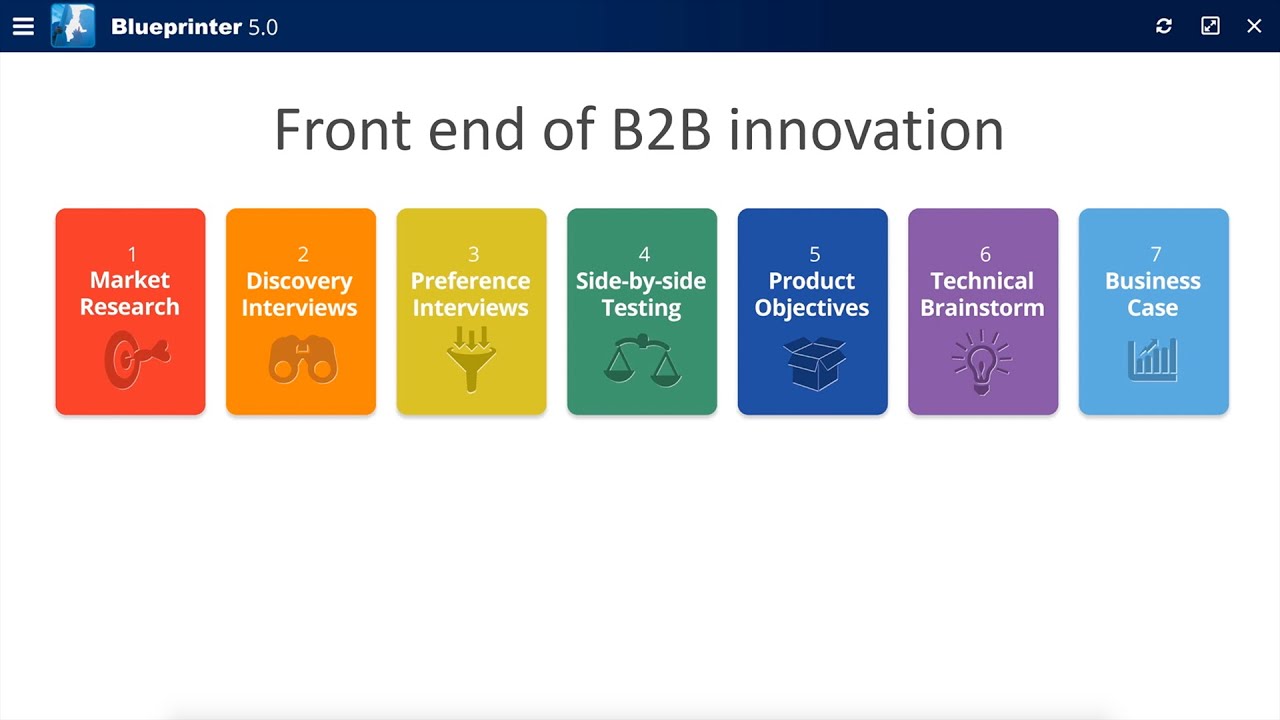 Blueprinter 5.0

Front end of B2B innovation

1
Market Research

2
Discovery Interviews

3
Preference Interviews

4
Side-by-side Testing

5
Product Objectives

6
Technical Brainstorm

7
Business Case